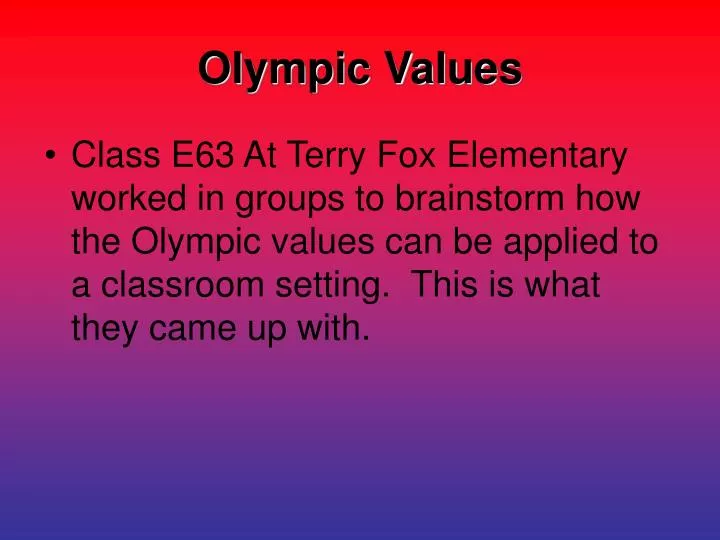 Olympic Values

• Class E63 At Terry Fox Elementary worked in groups to brainstorm how the Olympic values can be applied to a classroom setting.  This is what they came up with.